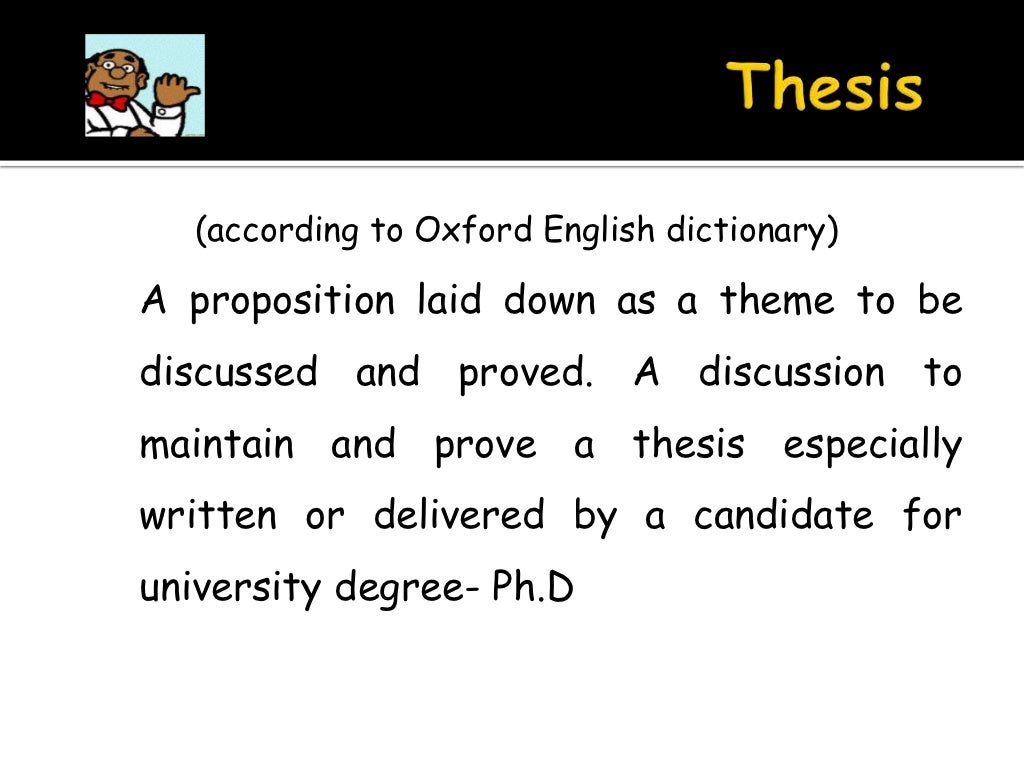 Thesis

(according to Oxford English dictionary)

A proposition laid down as a theme to be discussed and proved. A discussion to maintain and prove a thesis especially written or delivered by a candidate for university degree- Ph.D